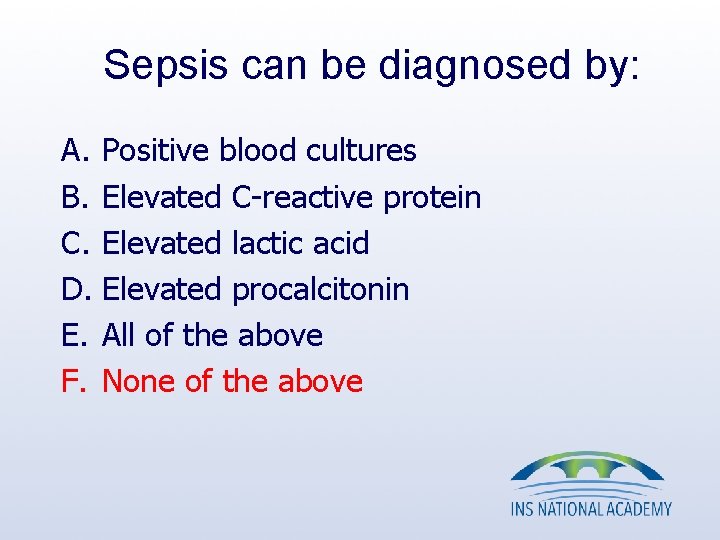 Sepsis can be diagnosed by:

A. Positive blood cultures
B. Elevated C-reactive protein
C. Elevated lactic acid
D. Elevated procalcitonin
E. All of the above
F. None of the above

INS NATIONAL ACADEMY